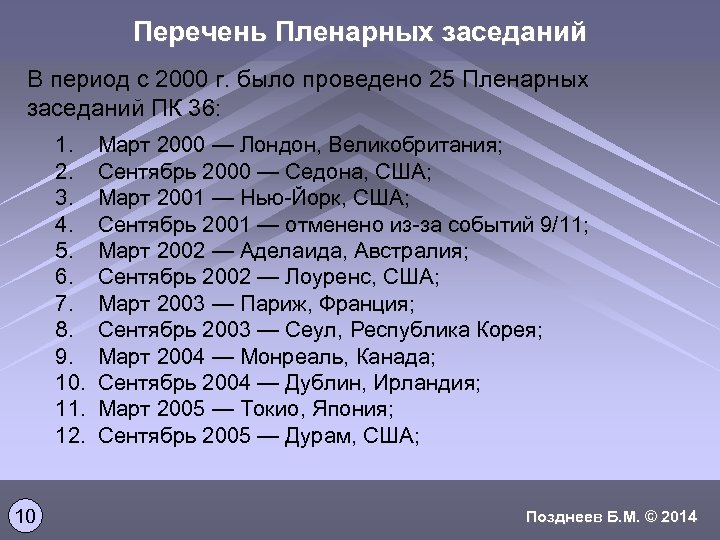 Перечень Пленарных заседаний

В период с 2000 г. было проведено 25 Пленарных заседаний ПК 36:

1. Март 2000 — Лондон, Великобритания;
2. Сентябрь 2000 — Седона, США;
3. Март 2001 — Нью-Йорк, США;
4. Сентябрь 2001 — отменено из-за событий 9/11;
5. Март 2002 — Аделаида, Австралия;
6. Сентябрь 2002 — Лоуренс, США;
7. Март 2003 — Париж, Франция;
8. Сентябрь 2003 — Сеул, Республика Корея;
9. Март 2004 — Монреаль, Канада;
10. Сентябрь 2004 — Дублин, Ирландия;
11. Март 2005 — Токио, Япония;
12. Сентябрь 2005 — Дурам, США;

10

Позднеев Б.М. © 2014